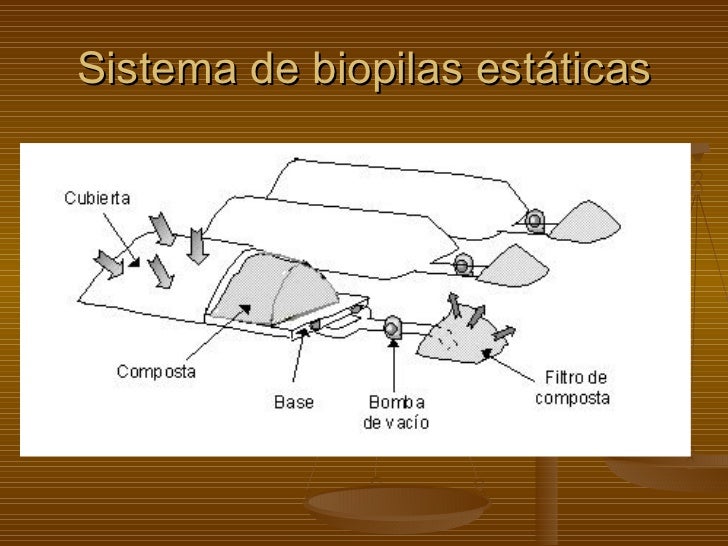 Sistema de biopilas estáticas

Cubierta

Composta

Base

Bomba de vacío

Filtro de composta